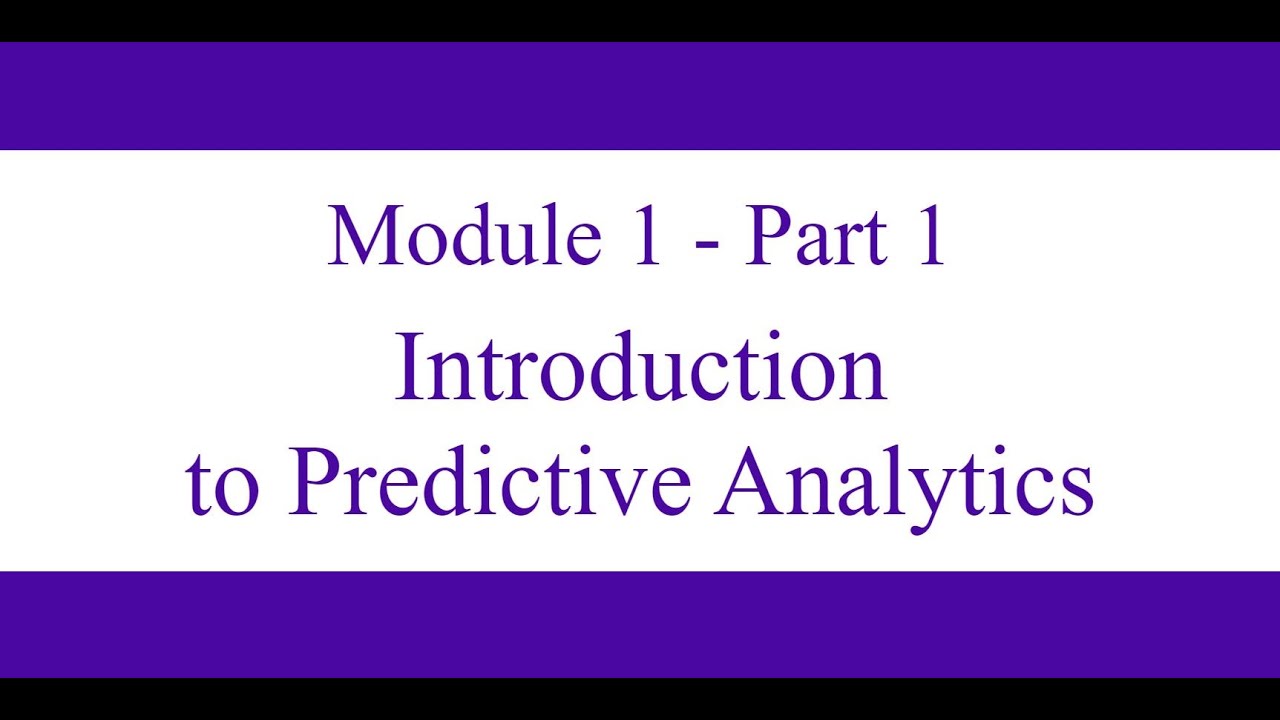 Module 1 - Part 1

Introduction
to Predictive Analytics